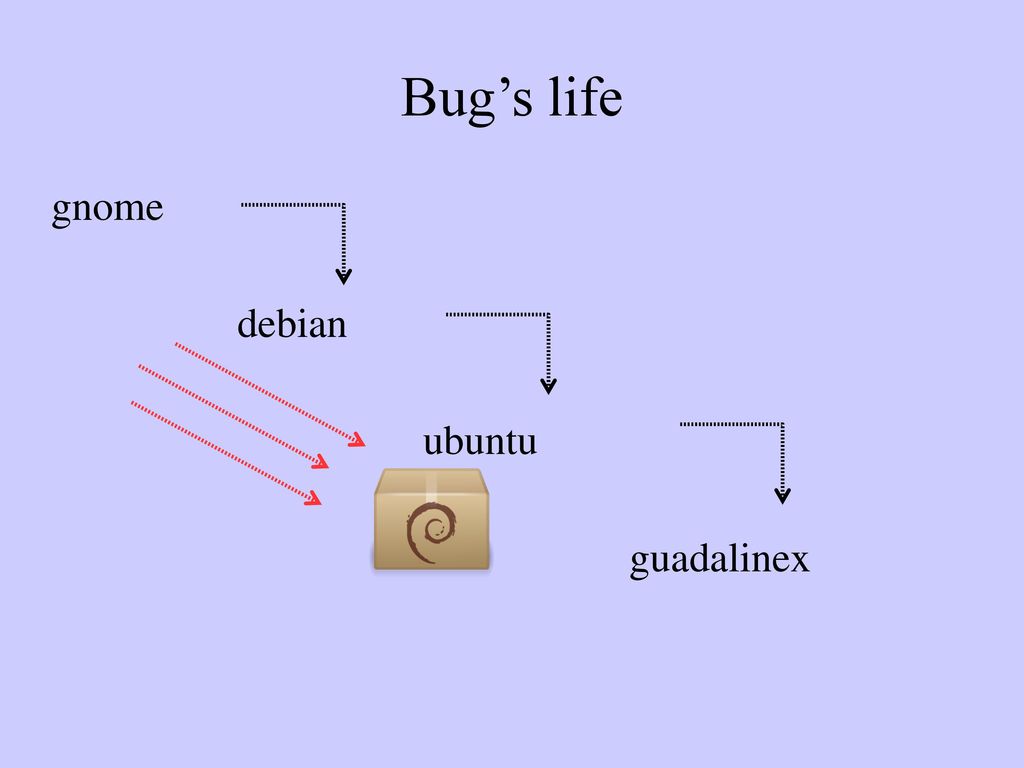 Bug’s life

gnome

debian

ubuntu

guadalinex